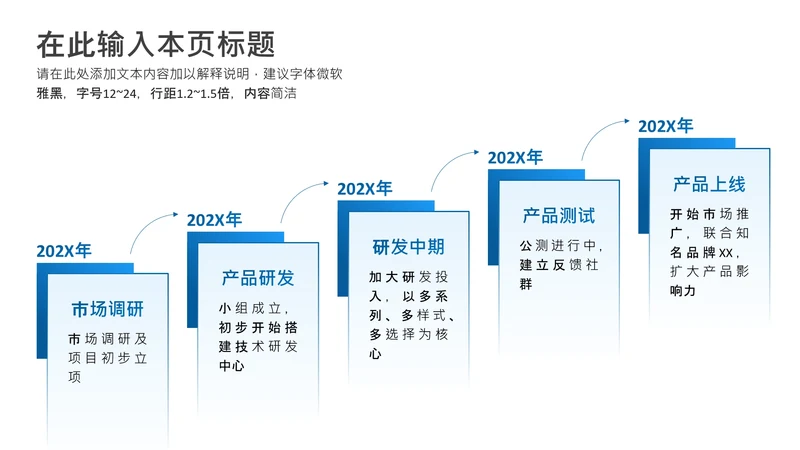 在此输入本页标题

请在此处添加文本内容加以解释说明，建议字体微软雅黑，字号12~24，行距1.2~1.5倍，内容简洁

202X年

市场调研

市场调研及项目初步立项

202X年

产品研发

小组成立，初步开始搭建技术研发中心

202X年

研发中期

加大研发投入，以多系列、多样式、多选择为核心

202X年

产品测试

公测进行中，建立反馈社群

202X年

产品上线

开始市场推广，联合知名品牌XX，扩大产品影响力